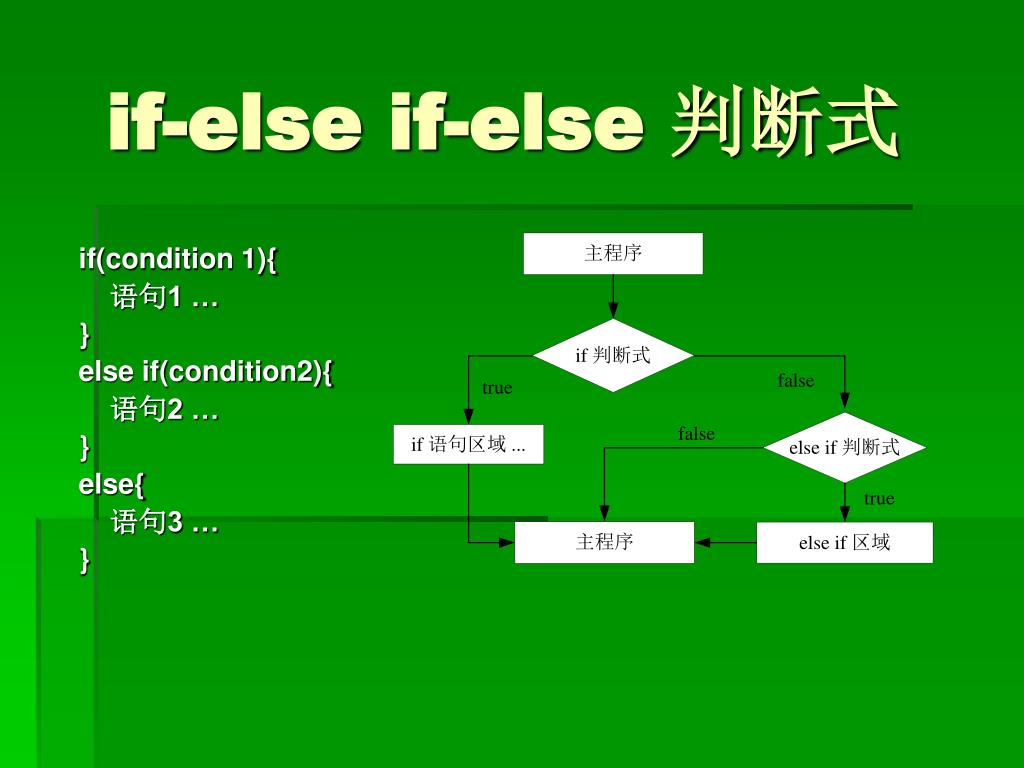 if-else if-else 判断式

if(condition 1){
语句1 …
}
else if(condition2){
语句2 …
}
else{
语句3 …
}

主程序
if 判断式
true
false
if 语句区域 ...
false
else if 判断式
true
主程序
else if 区域